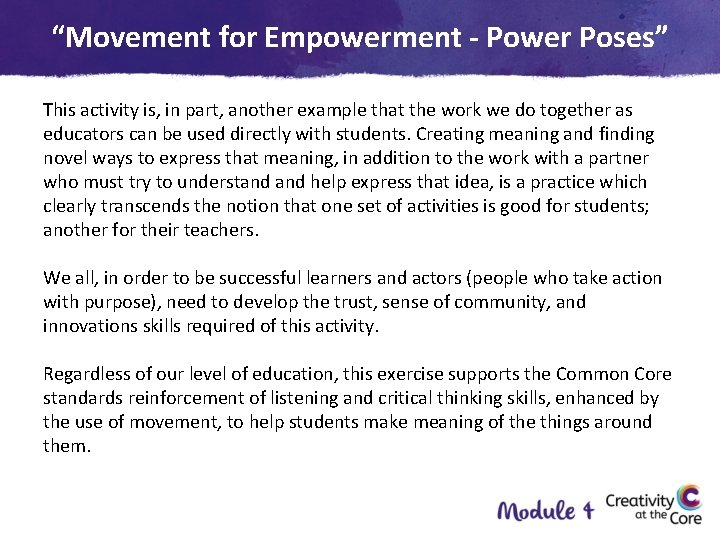 “Movement for Empowerment - Power Poses”

This activity is, in part, another example that the work we do together as educators can be used directly with students. Creating meaning and finding novel ways to express that meaning, in addition to the work with a partner who must try to understand and help express that idea, is a practice which clearly transcends the notion that one set of activities is good for students; another for their teachers.

We all, in order to be successful learners and actors (people who take action with purpose), need to develop the trust, sense of community, and innovations skills required of this activity.

Regardless of our level of education, this exercise supports the Common Core standards reinforcement of listening and critical thinking skills, enhanced by the use of movement, to help students make meaning of the things around them.

Module 4

Creativity at the Core